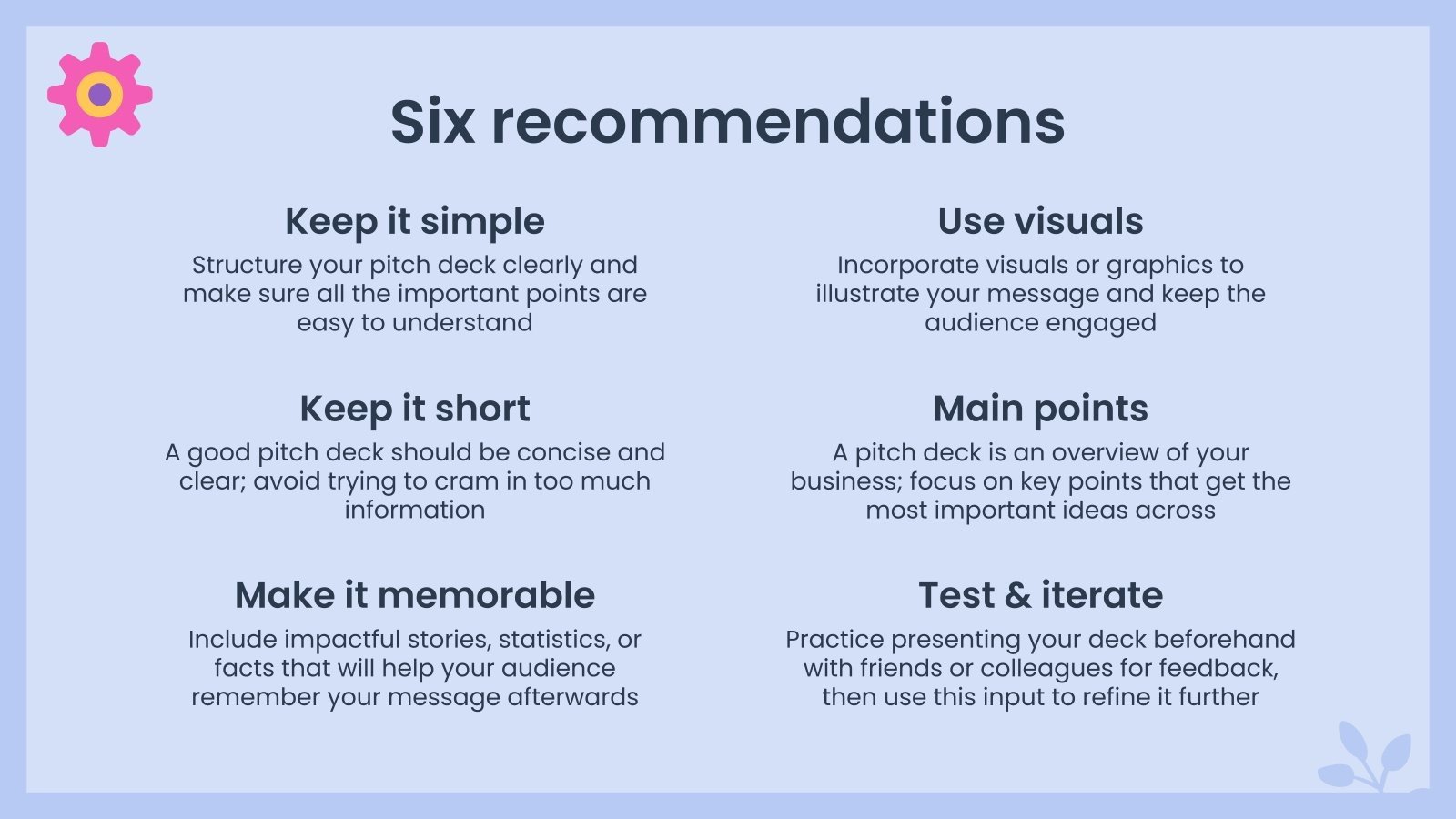 Six recommendations

Keep it simple

Structure your pitch deck clearly and make sure all the important points are easy to understand

Keep it short

A good pitch deck should be concise and clear; avoid trying to cram in too much information

Make it memorable

Include impactful stories, statistics, or facts that will help your audience remember your message afterwards

Use visuals

Incorporate visuals or graphics to illustrate your message and keep the audience engaged

Main points

A pitch deck is an overview of your business; focus on key points that get the most important ideas across

Test & iterate

Practice presenting your deck beforehand with friends or colleagues for feedback, then use this input to refine it further